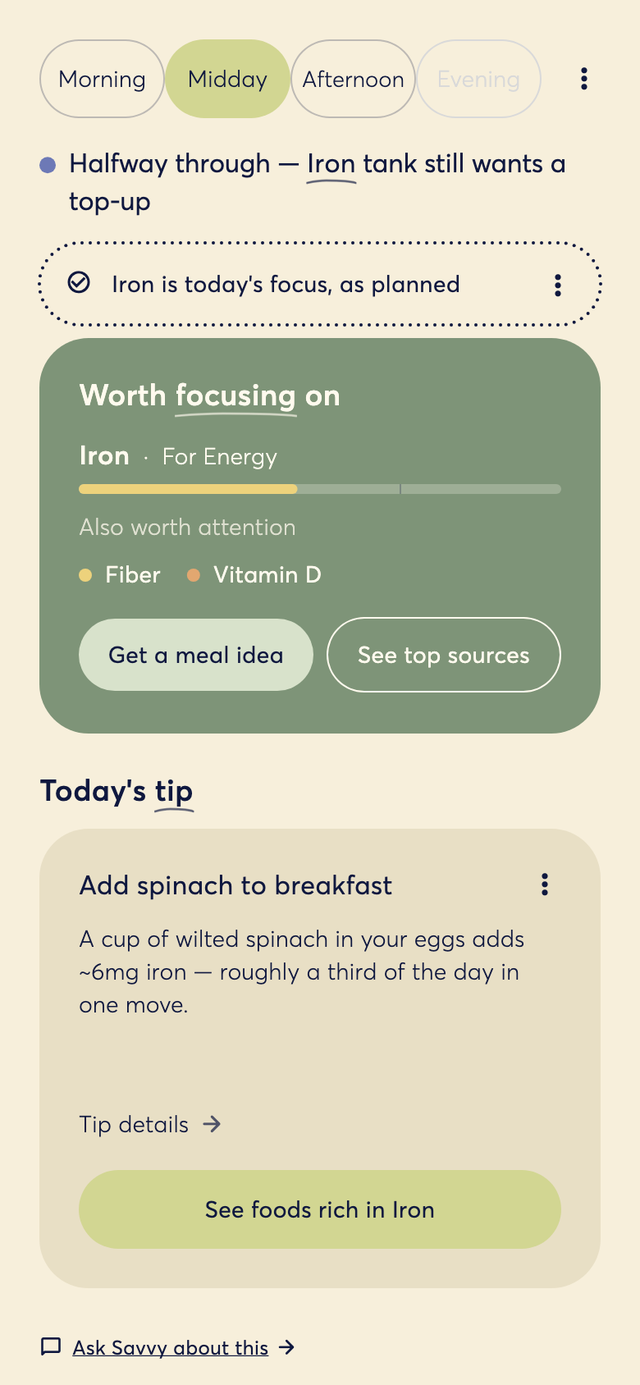 Morning Midday Afternoon Evening

Halfway through — Iron tank still wants a top-up

Iron is today's focus, as planned

Worth focusing on

Iron · For Energy

Also worth attention

Fiber Vitamin D

Get a meal idea

See top sources

Today's tip

Add spinach to breakfast

A cup of wilted spinach in your eggs adds ~6mg iron — roughly a third of the day in one move.

Tip details →

See foods rich in Iron

Ask Savvy about this →